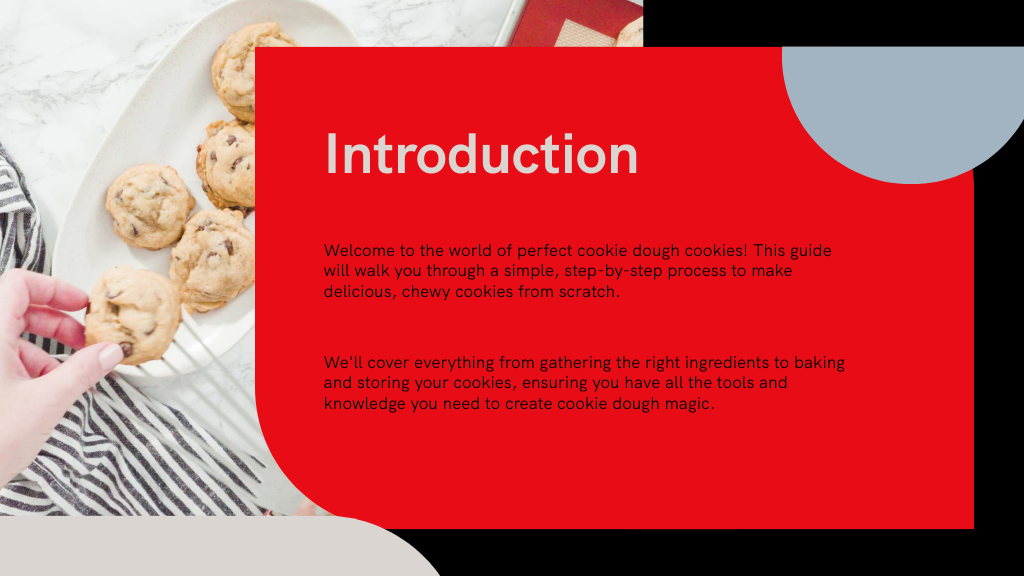 Introduction

Welcome to the world of perfect cookie dough cookies! This guide will walk you through a simple, step-by-step process to make delicious, chewy cookies from scratch.

We'll cover everything from gathering the right ingredients to baking and storing your cookies, ensuring you have all the tools and knowledge you need to create cookie dough magic.